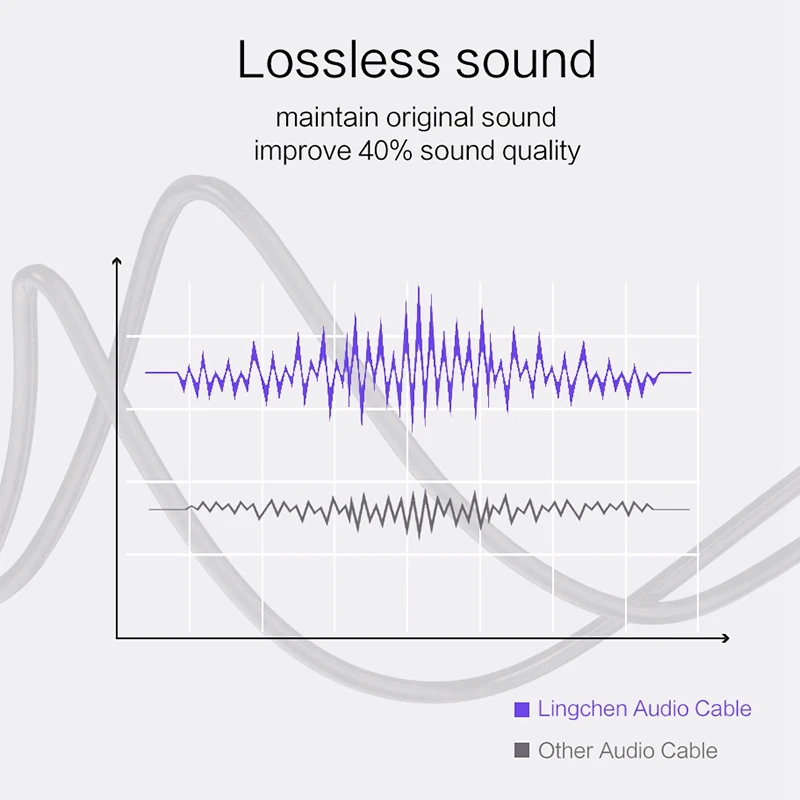 Lossless sound

maintain original sound
improve 40% sound quality

Lingchen Audio Cable

Other Audio Cable